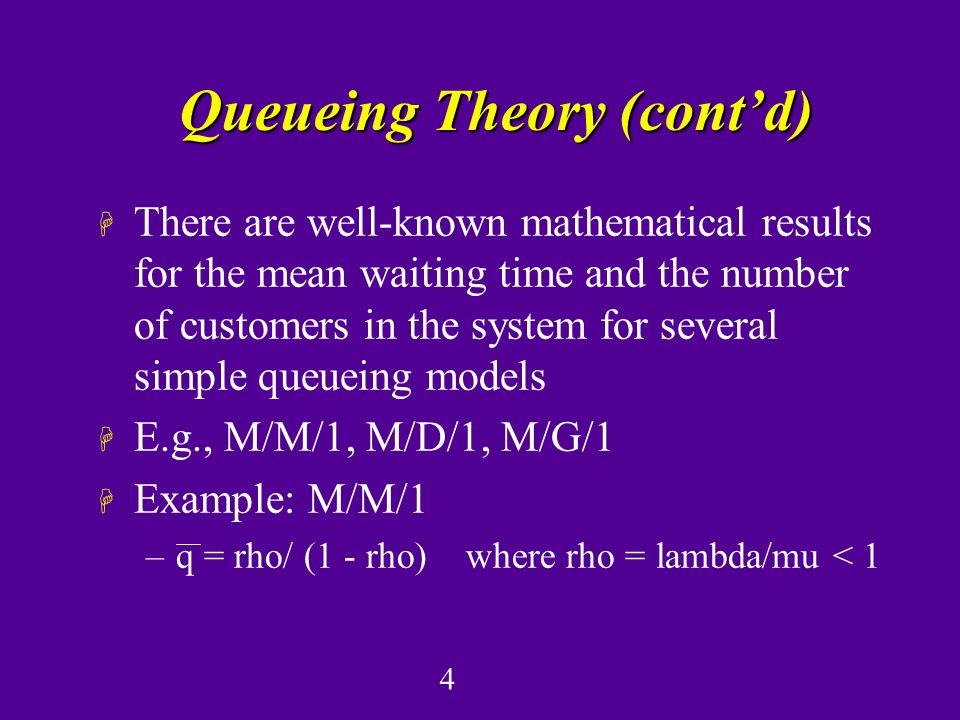 Queueing Theory (cont'd)

There are well-known mathematical results for the mean waiting time and the number of customers in the system for several simple queueing models

E.g., M/M/1, M/D/1, M/G/1

Example: M/M/1

– $\overline{q}$ = rho/ (1 - rho) where rho = lambda/mu < 1

4